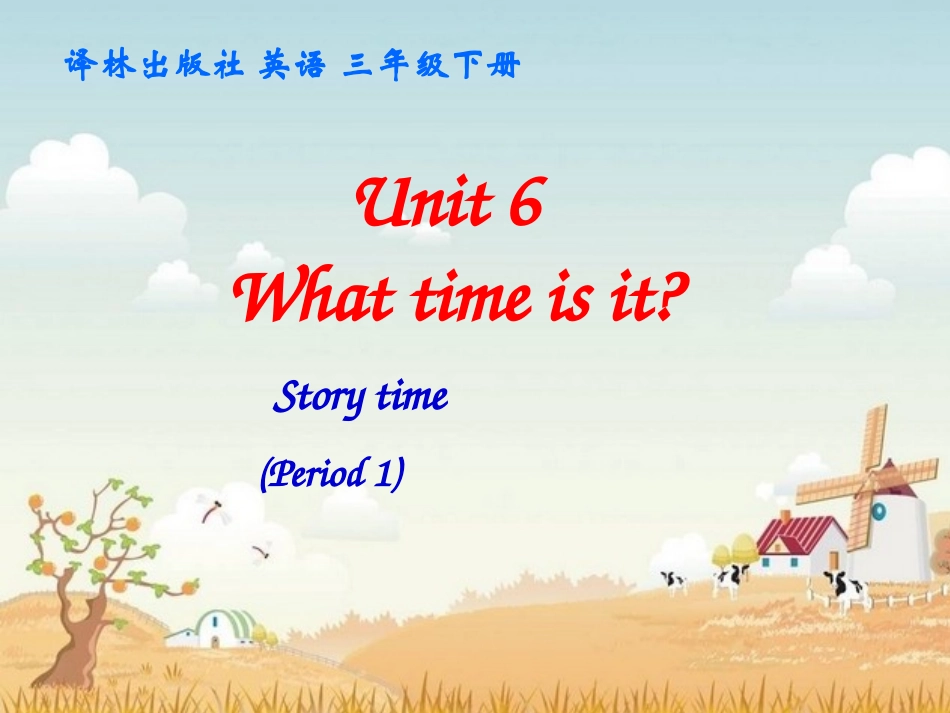 译林出版社 英语 三年级下册

Unit 6
What time is it?

Story time

(Period 1)